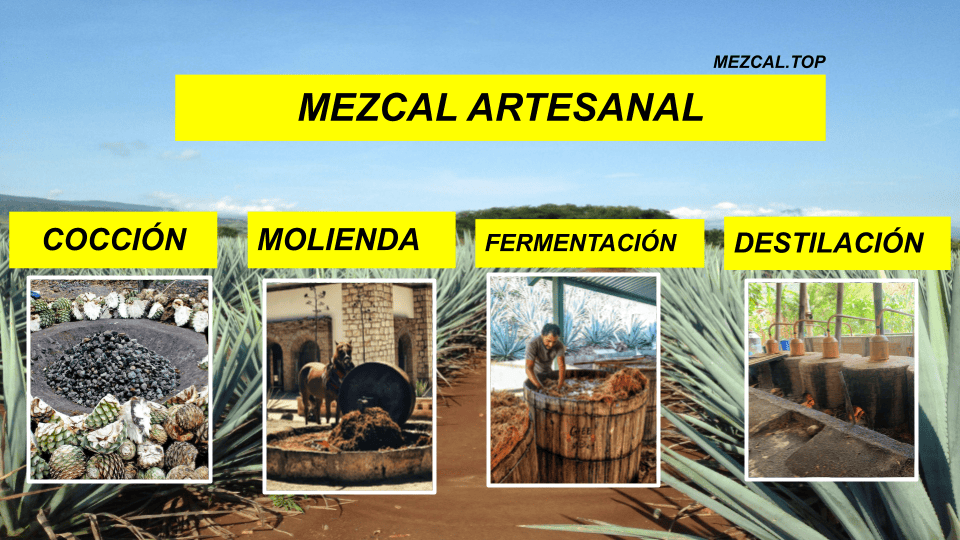 MEZCAL.TOP

MEZCAL ARTESANAL

COCCIÓN

MOLIENDA

FERMENTACIÓN

DESTILACIÓN